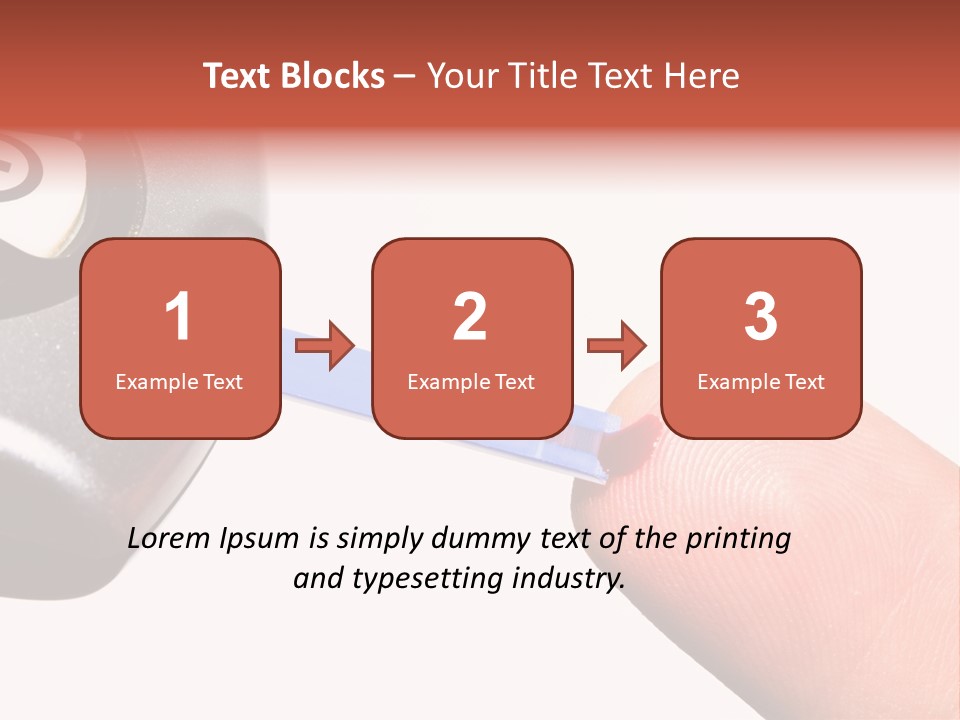 Text Blocks – Your Title Text Here

1
Example Text

2
Example Text

3
Example Text

Lorem Ipsum is simply dummy text of the printing and typesetting industry.